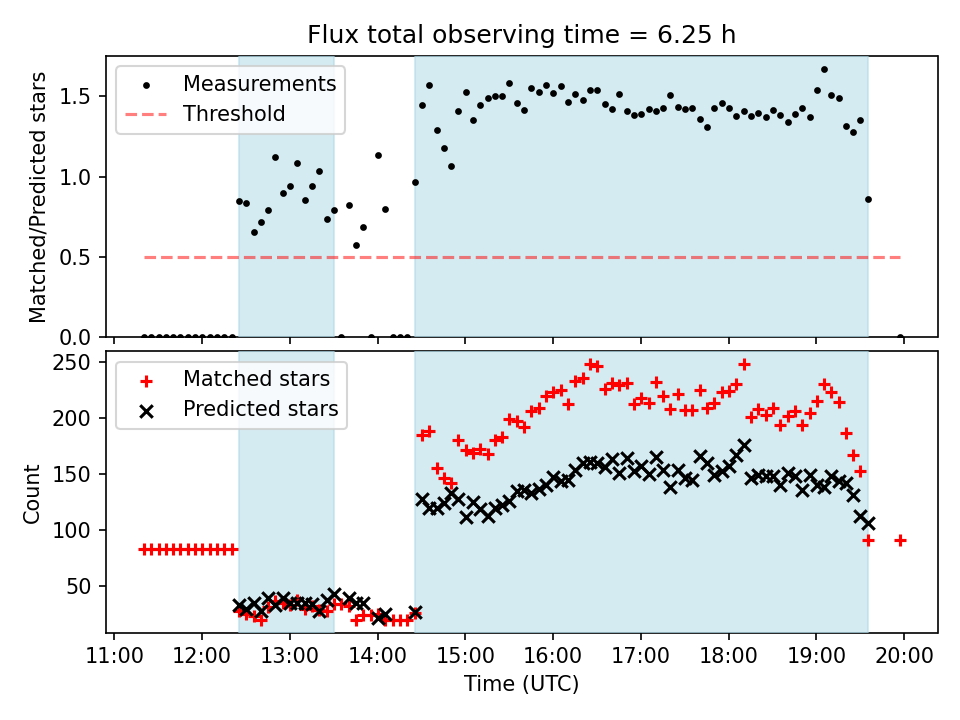 Flux total observing time = 6.25 h

Measurements
Threshold

Matched/Predicted stars

1.5
1.0
0.5
0.0

Matched stars
Predicted stars

Count

250
200
150
100
50

11:00 12:00 13:00 14:00 15:00 16:00 17:00 18:00 19:00 20:00

Time (UTC)